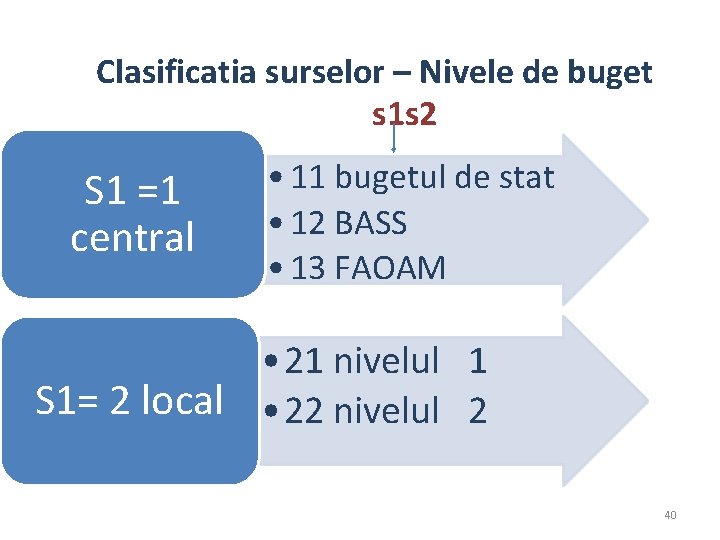 Clasificatia surselor – Nivele de buget

s1s2

S1 =1 central

• 11 bugetul de stat
• 12 BASS
• 13 FAOAM

S1= 2 local

• 21 nivelul 1
• 22 nivelul 2

40